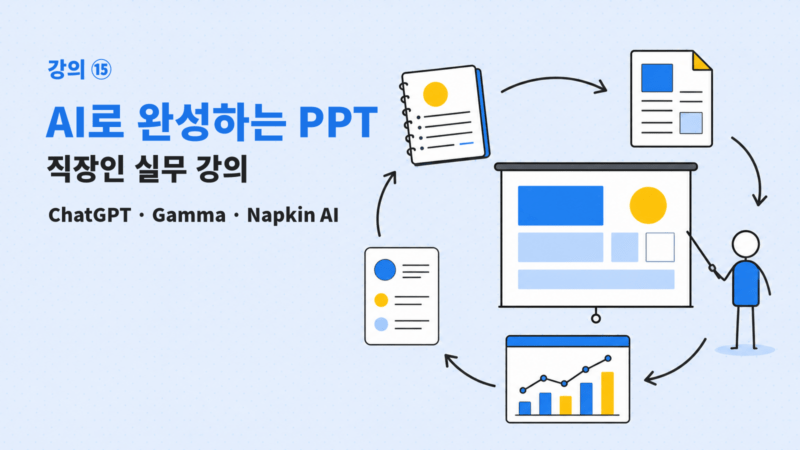 강의 ⑮

AI로 완성하는 PPT

직장인 실무 강의

ChatGPT · Gamma · Napkin AI